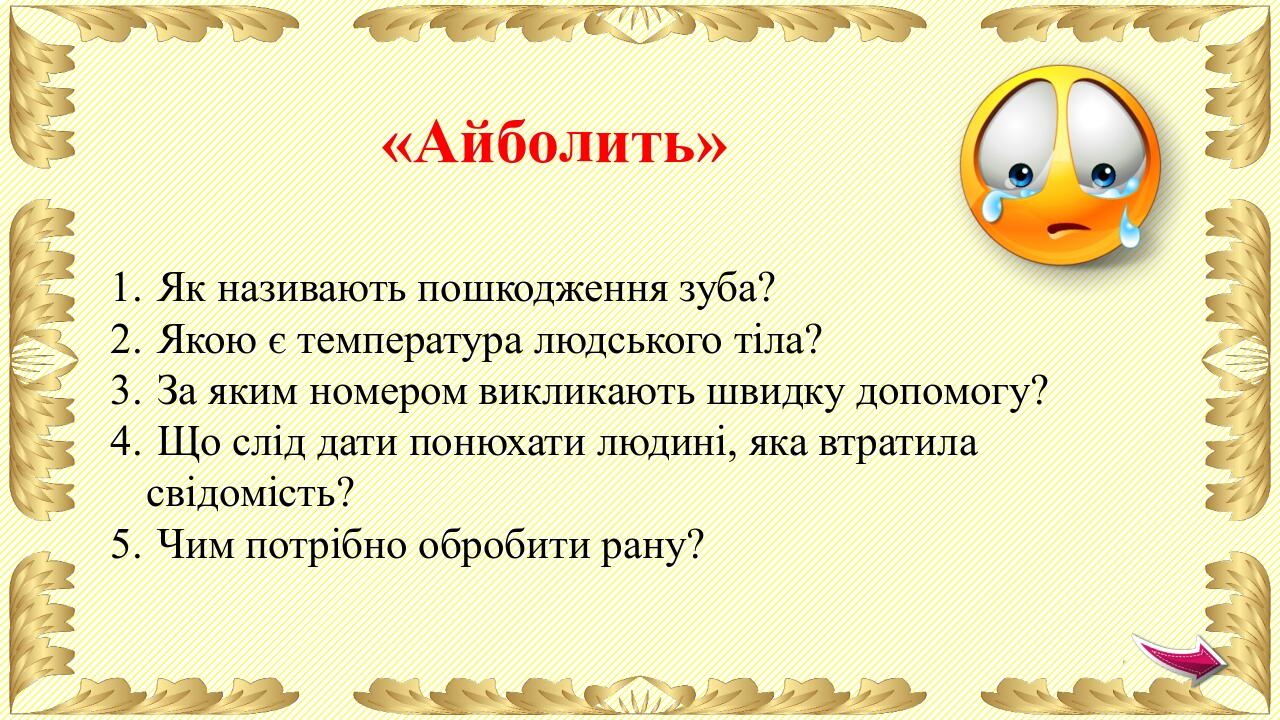 «Айболить»

1. Як називають пошкодження зуба?
2. Якою є температура людського тіла?
3. За яким номером викликають швидку допомогу?
4. Що слід дати понюхати людині, яка втратила свідомість?
5. Чим потрібно обробити рану?